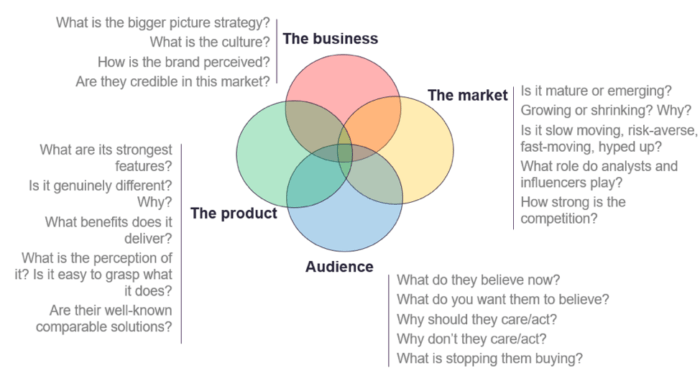 What is the bigger picture strategy?
What is the culture?
How is the brand perceived?
Are they credible in this market?

The business

The market

Is it mature or emerging?
Growing or shrinking? Why?
Is it slow moving, risk-averse, fast-moving, hyped up?
What role do analysts and influencers play?
How strong is the competition?

What are its strongest features?
Is it genuinely different? Why?
What benefits does it deliver?
What is the perception of it? Is it easy to grasp what it does?
Are their well-known comparable solutions?

The product

Audience

What do they believe now?
What do you want them to believe?
Why should they care/act?
Why don't they care/act?
What is stopping them buying?